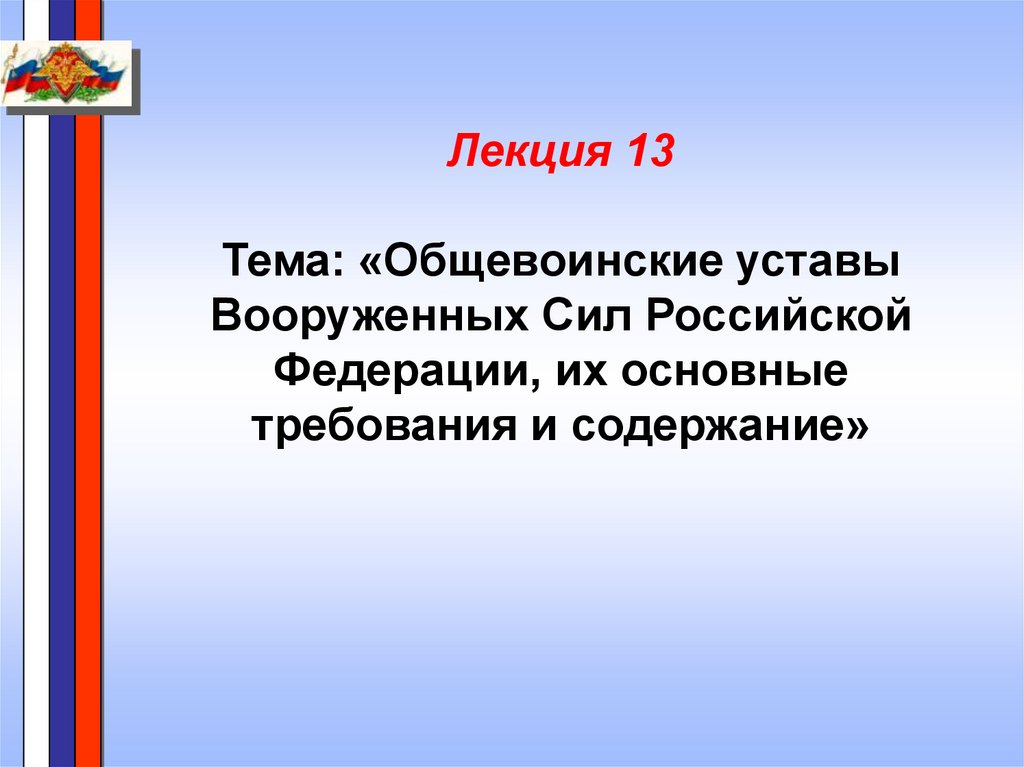 Лекция 13

Тема: «Общевоинские уставы Вооруженных Сил Российской Федерации, их основные требования и содержание»